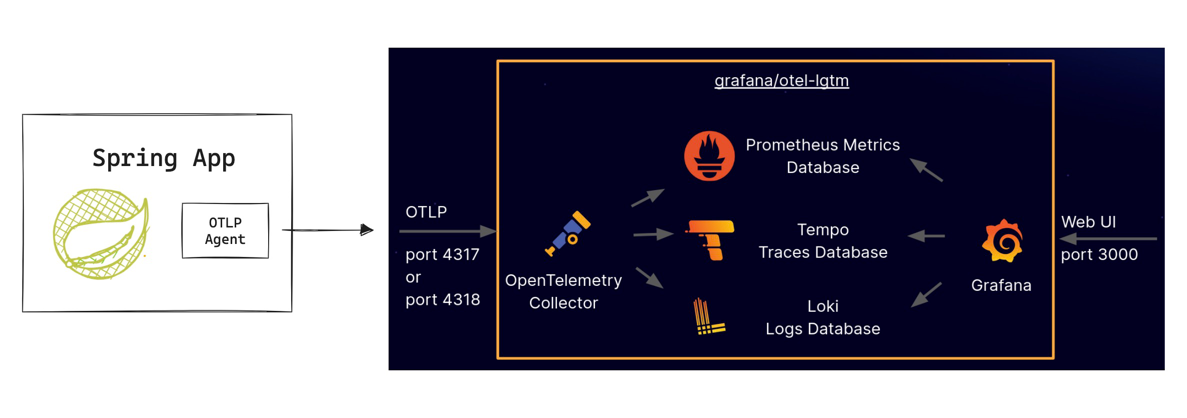 Spring App

OTLP
Agent

grafana/otel-lgtm

OTLP

port 4317
or
port 4318

OpenTelemetry
Collector

Prometheus Metrics
Database

Tempo
Traces Database

Loki
Logs Database

Grafana

Web UI
port 3000